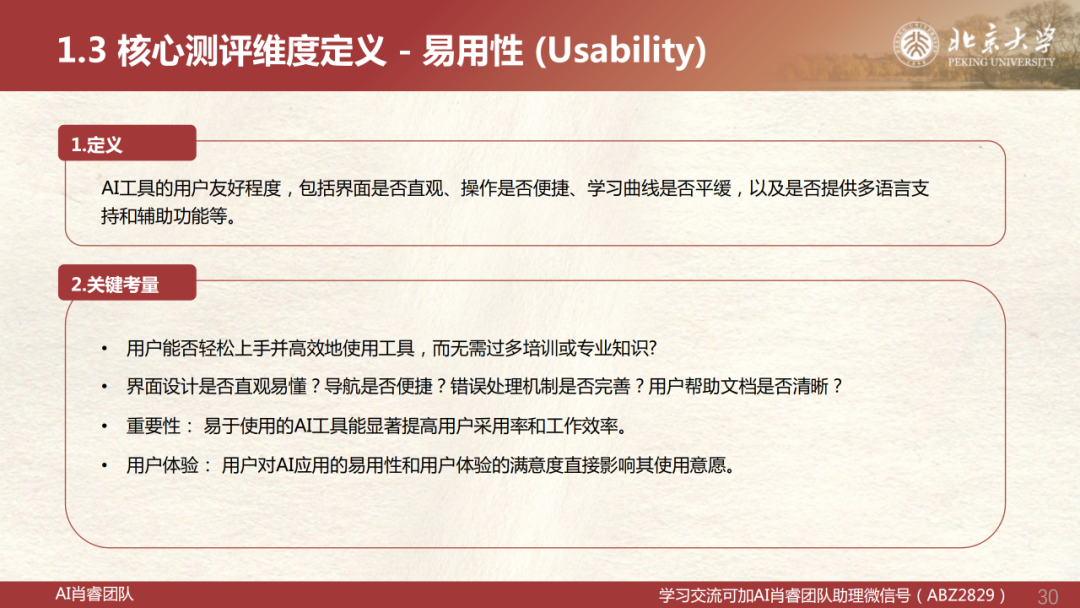 1.3 核心测评维度定义 - 易用性 (Usability)

北京大学
PEKING UNIVERSITY

1.定义

AI工具的用户友好程度，包括界面是否直观、操作是否便捷、学习曲线是否平缓，以及是否提供多语言支持和辅助功能等。

2.关键考量

• 用户能否轻松上手并高效地使用工具，而无需过多培训或专业知识?
• 界面设计是否直观易懂？导航是否便捷？错误处理机制是否完善？用户帮助文档是否清晰？
• 重要性： 易于使用的AI工具能显著提高用户采用率和工作效率。
• 用户体验： 用户对AI应用的易用性和用户体验的满意度直接影响其使用意愿。

AI肖睿团队

学习交流可加AI肖睿团队助理微信号（ABZ2829）

30